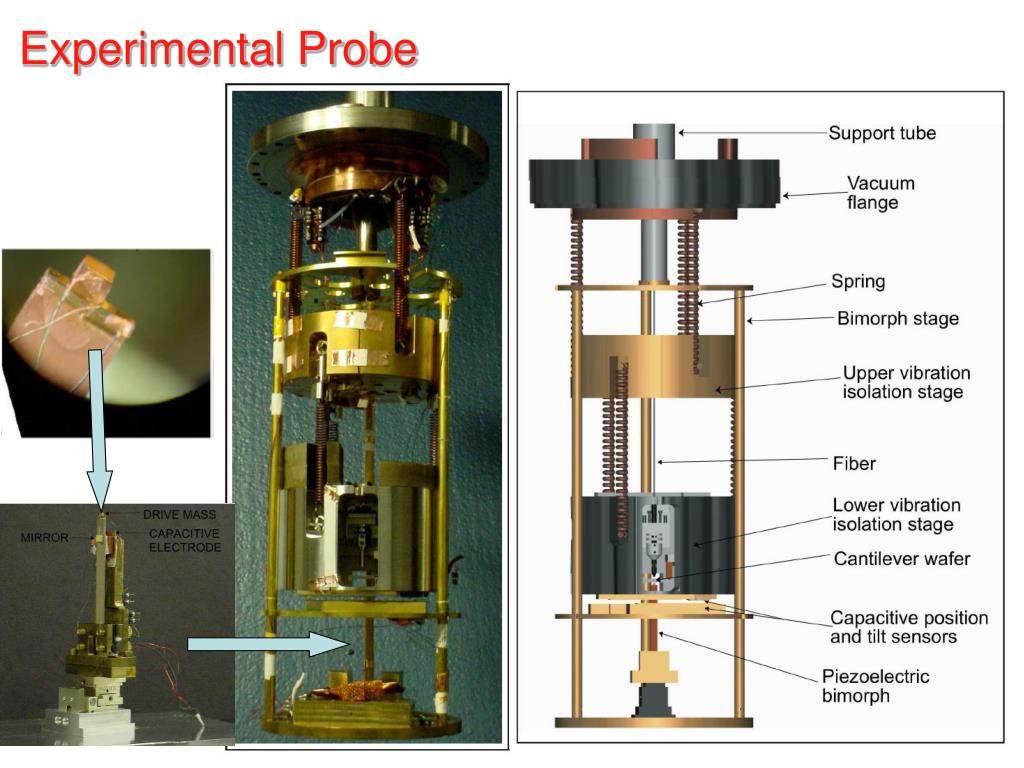 Experimental Probe

DRIVE MASS
MIRROR
CAPACITIVE ELECTRODE

Support tube
Vacuum flange
Spring
Bimorph stage
Upper vibration isolation stage
Fiber
Lower vibration isolation stage
Cantilever wafer
Capacitive position and tilt sensors
Piezoelectric bimorph